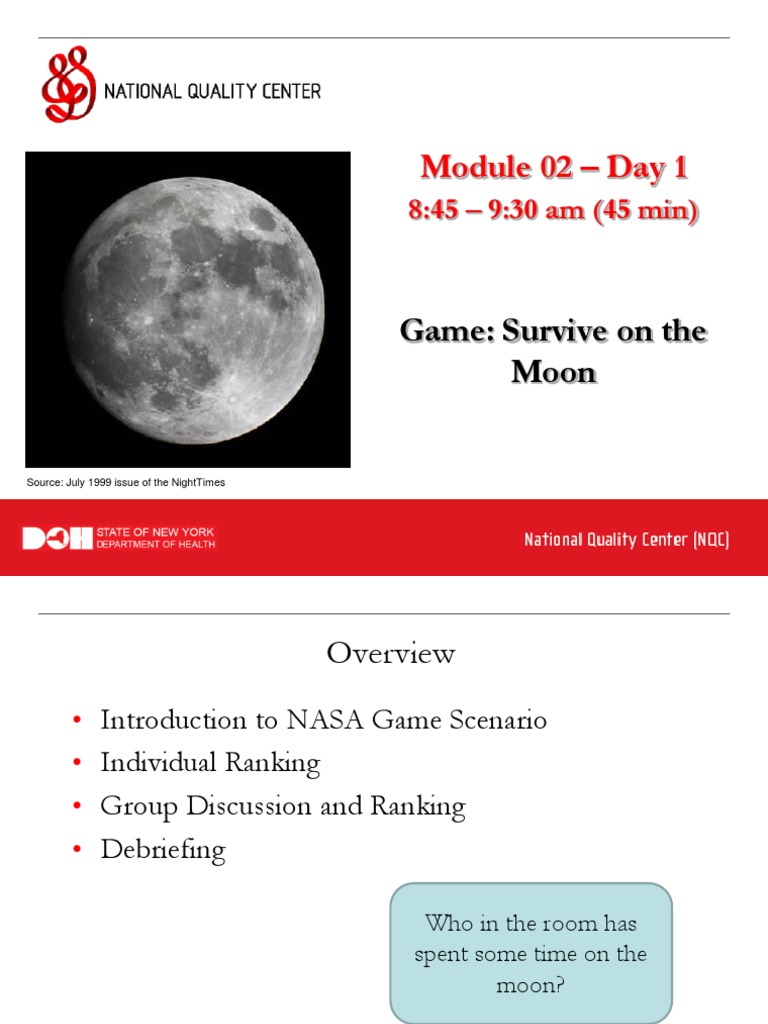 NATIONAL QUALITY CENTER

Module 02 – Day 1
8:45 – 9:30 am (45 min)

Game: Survive on the Moon

Source: July 1999 issue of the NightTimes

DOH STATE OF NEW YORK DEPARTMENT OF HEALTH

National Quality Center (NQC)

Overview

• Introduction to NASA Game Scenario
• Individual Ranking
• Group Discussion and Ranking
• Debriefing

Who in the room has spent some time on the moon?